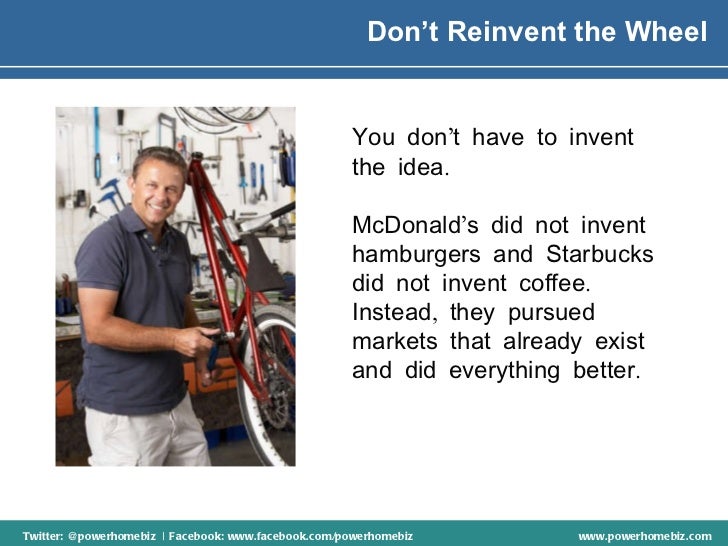 Don’t Reinvent the Wheel

You don’t have to invent the idea.

McDonald’s did not invent hamburgers and Starbucks did not invent coffee. Instead, they pursued markets that already exist and did everything better.

Twitter: @powerhomebiz | Facebook: www.facebook.com/powerhomebiz

www.powerhomebiz.com